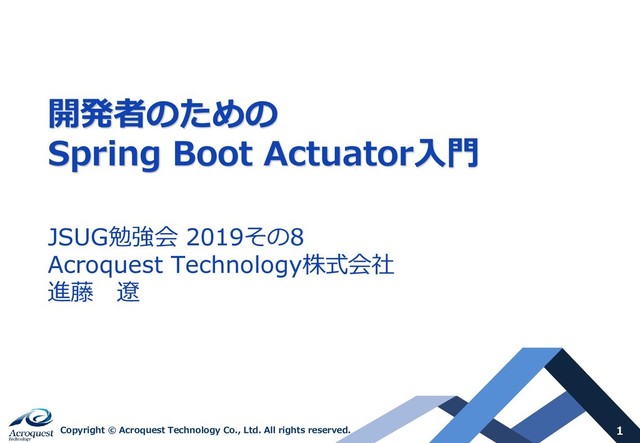 開発者のための
Spring Boot Actuator入門

JSUG勉強会 2019その8
Acroquest Technology株式会社
進藤　遼

Acroquest Technology

Copyright © Acroquest Technology Co., Ltd. All rights reserved.

1